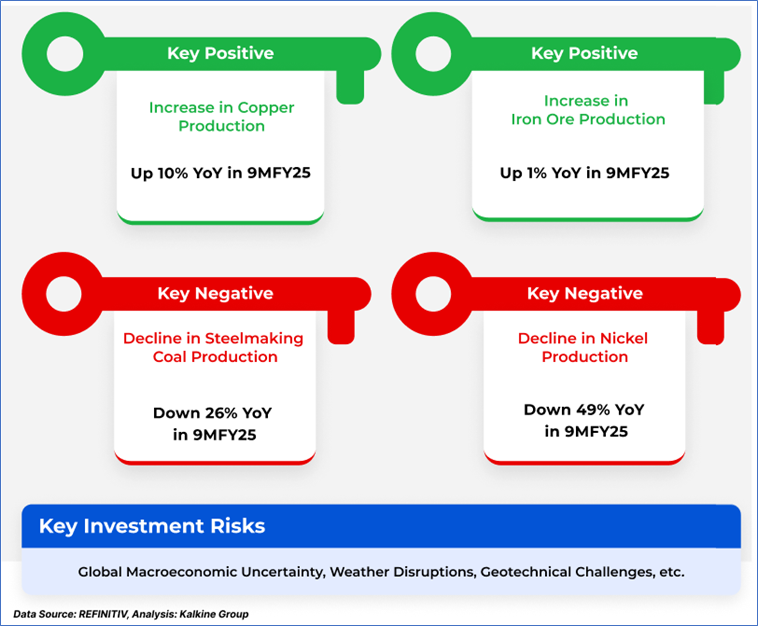 Key Positive

Increase in Copper Production

Up 10% YoY in 9MFY25

Key Positive

Increase in Iron Ore Production

Up 1% YoY in 9MFY25

Key Negative

Decline in Steelmaking Coal Production

Down 26% YoY in 9MFY25

Key Negative

Decline in Nickel Production

Down 49% YoY in 9MFY25

Key Investment Risks

Global Macroeconomic Uncertainty, Weather Disruptions, Geotechnical Challenges, etc.

Data Source: REFINITIV, Analysis: Kalkine Group